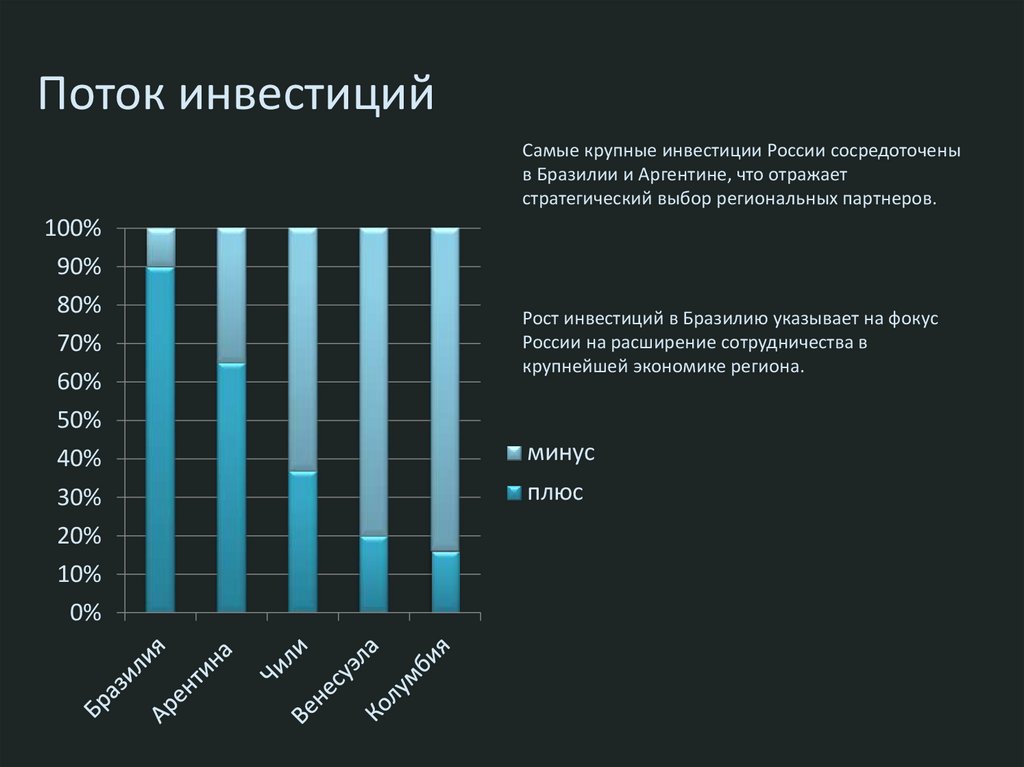 Поток инвестиций

Самые крупные инвестиции России сосредоточены в Бразилии и Аргентине, что отражает стратегический выбор региональных партнеров.

Рост инвестиций в Бразилию указывает на фокус России на расширение сотрудничества в крупнейшей экономике региона.

100%
90%
80%
70%
60%
50%
40%
30%
20%
10%
0%

Бразилия
Арентина
Чили
Венесуэла
Колумбия

минус
плюс